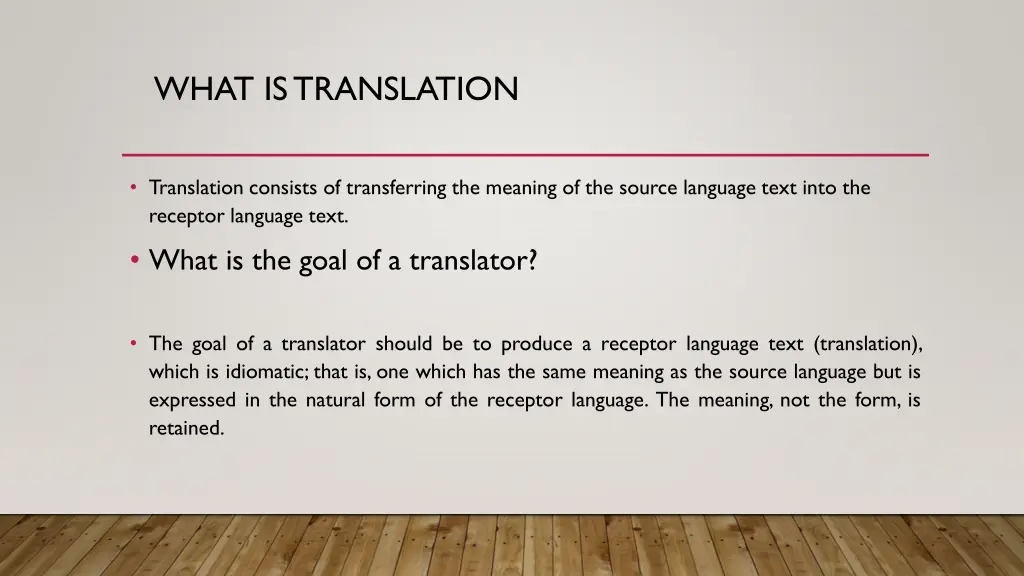 WHAT IS TRANSLATION

• Translation consists of transferring the meaning of the source language text into the receptor language text.

• What is the goal of a translator?

• The goal of a translator should be to produce a receptor language text (translation), which is idiomatic; that is, one which has the same meaning as the source language but is expressed in the natural form of the receptor language. The meaning, not the form, is retained.